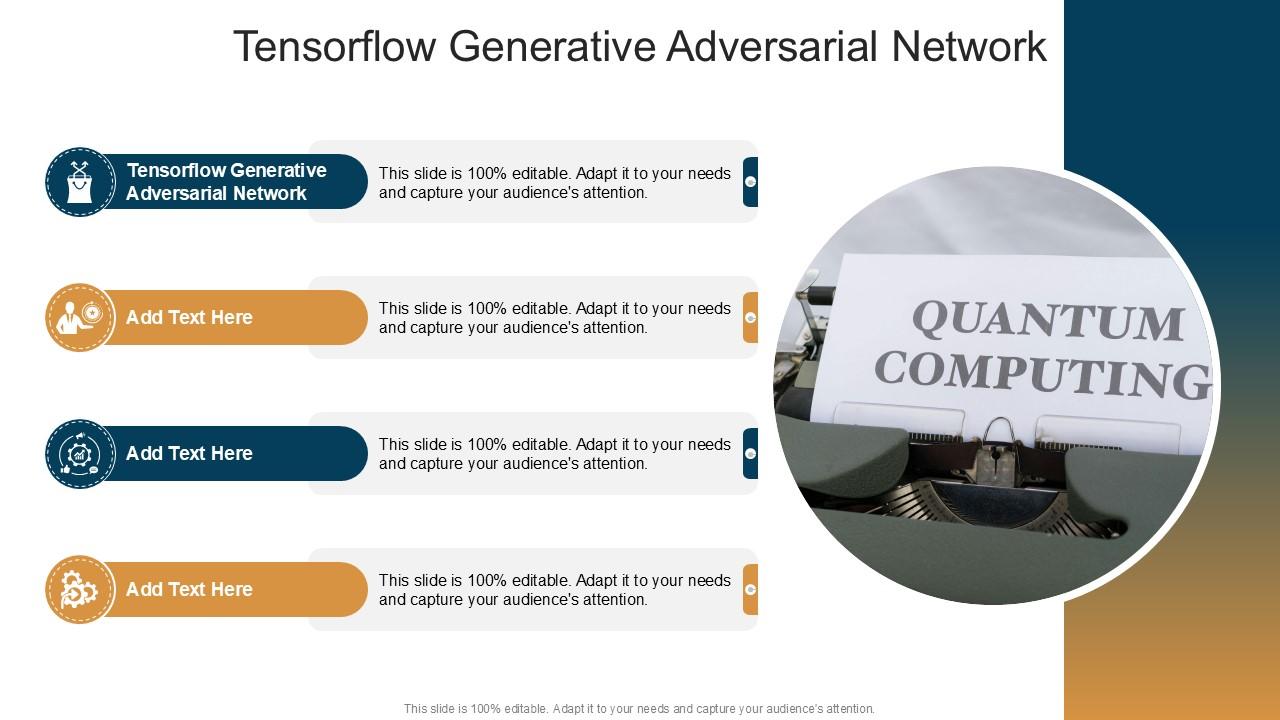 Tensorflow Generative Adversarial Network

Tensorflow Generative Adversarial Network

This slide is 100% editable. Adapt it to your needs and capture your audience's attention.

Add Text Here

This slide is 100% editable. Adapt it to your needs and capture your audience's attention.

Add Text Here

This slide is 100% editable. Adapt it to your needs and capture your audience's attention.

Add Text Here

This slide is 100% editable. Adapt it to your needs and capture your audience's attention.

QUANTUM COMPUTING

This slide is 100% editable. Adapt it to your needs and capture your audience's attention.